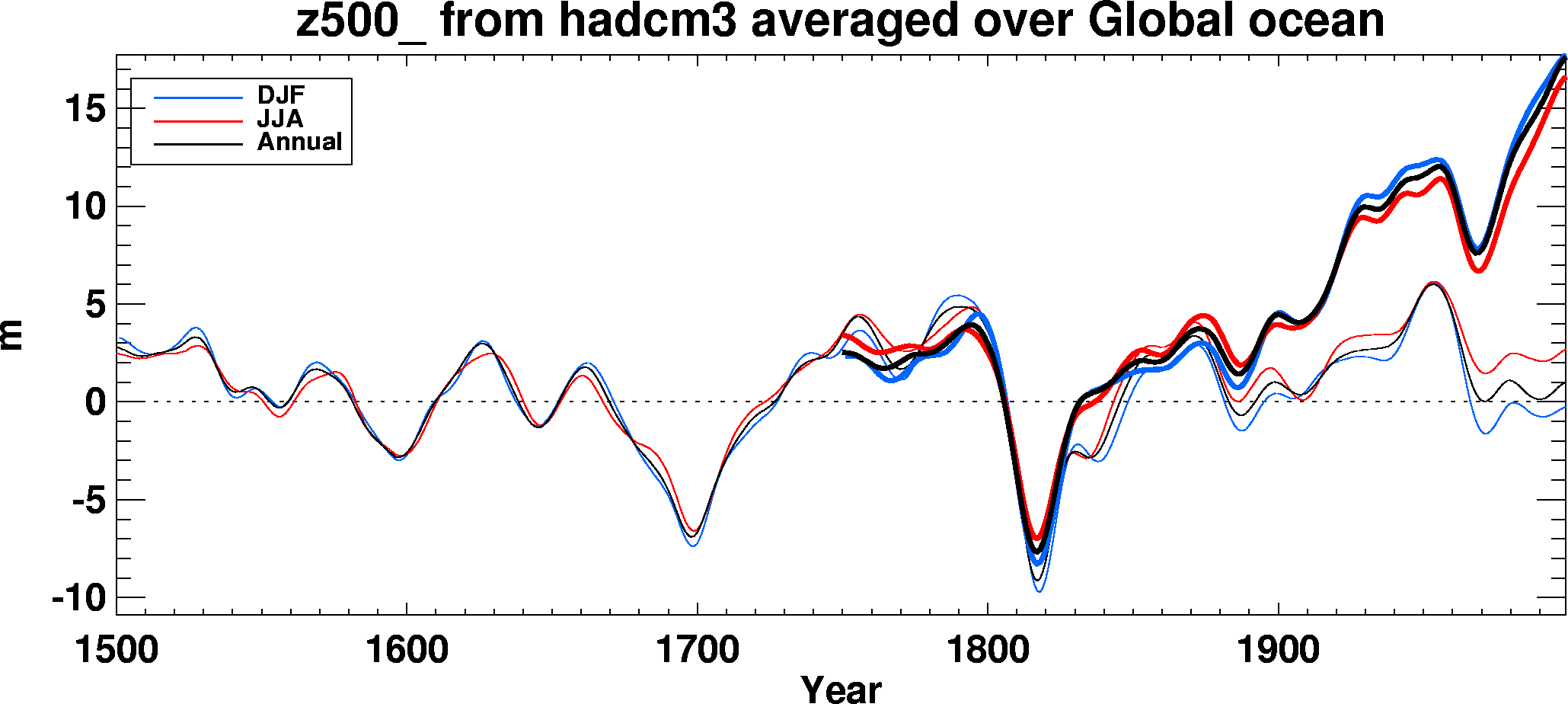 z500_ from hadcm3 averaged over Global ocean

DJF
JJA
Annual

15
10
5
0
-5
-10

m

1500
1600
1700
1800
1900

Year